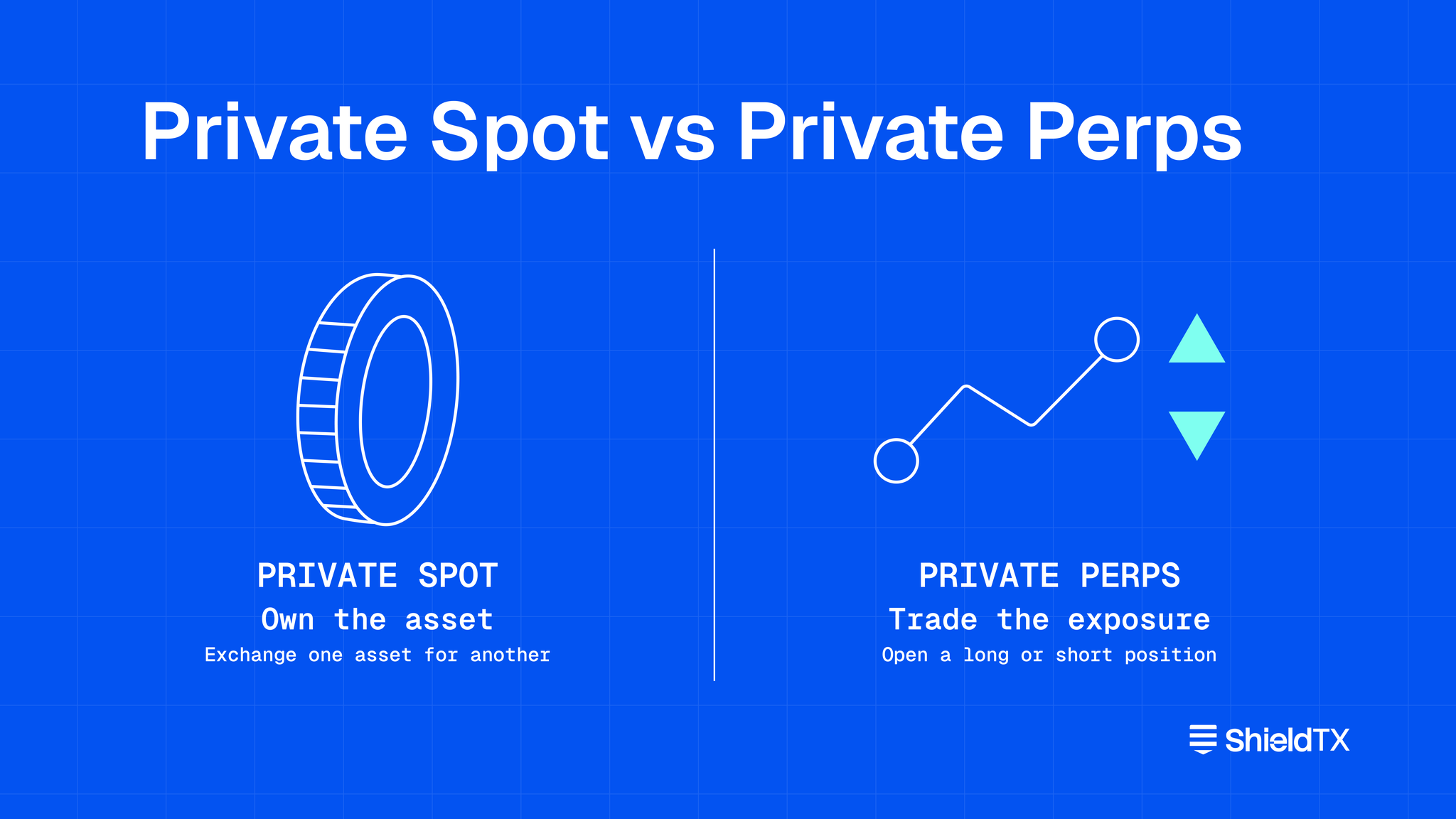 Private Spot vs Private Perps

PRIVATE SPOT
Own the asset
Exchange one asset for another

PRIVATE PERPS
Trade the exposure
Open a long or short position

ShieldTX